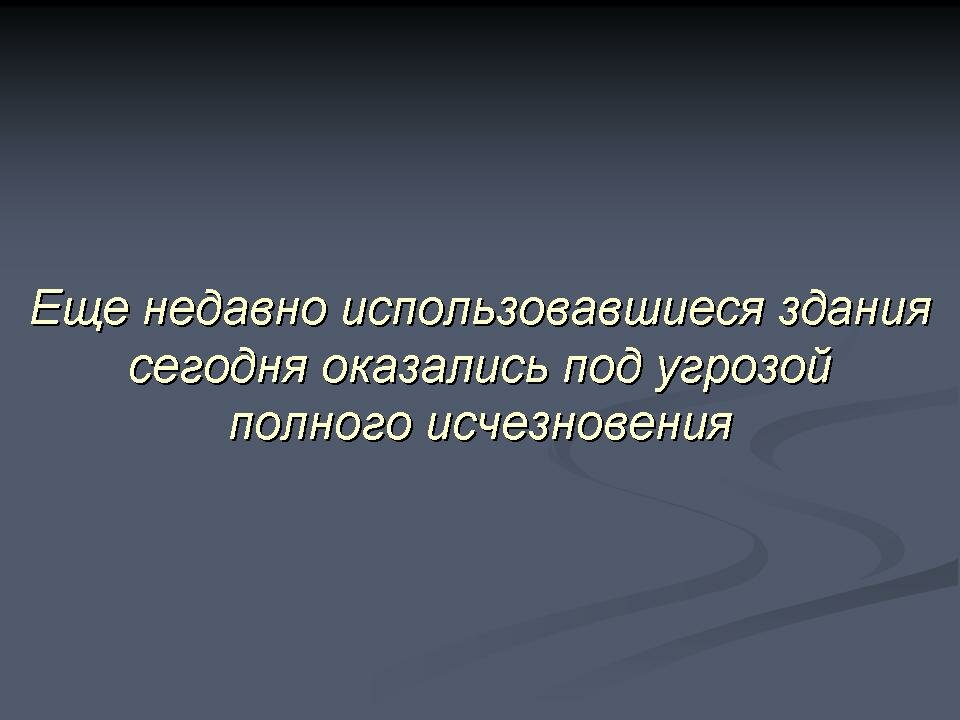 Еще недавно использовавшиеся здания сегодня оказались под угрозой полного исчезновения